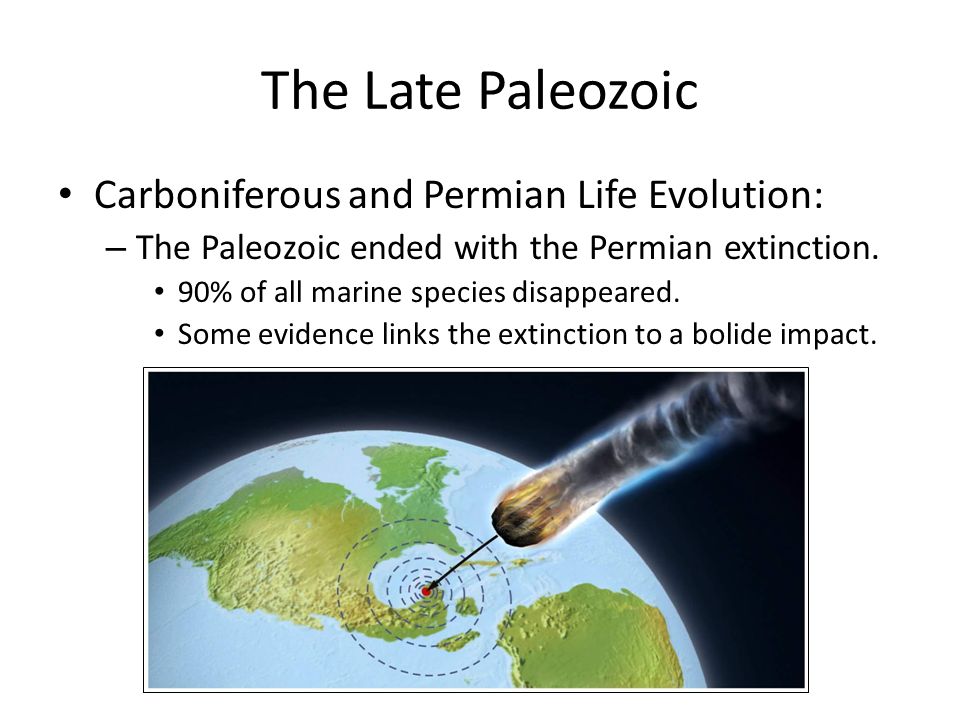 The Late Paleozoic

• Carboniferous and Permian Life Evolution:
– The Paleozoic ended with the Permian extinction.
• 90% of all marine species disappeared.
• Some evidence links the extinction to a bolide impact.